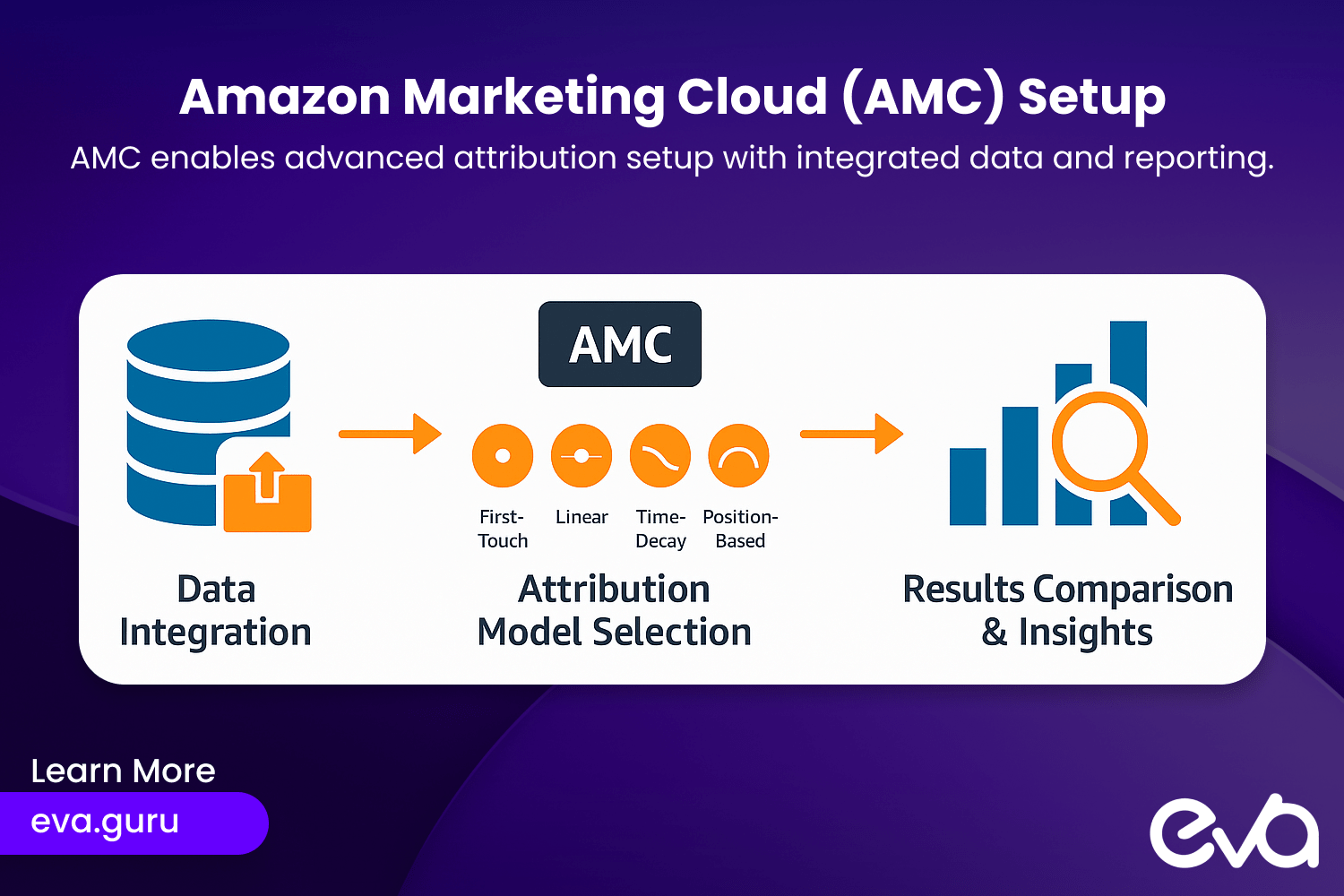 Amazon Marketing Cloud (AMC) Setup
AMC enables advanced attribution setup with integrated data and reporting.

AMC

First-Touch

Linear

Time-Decay

Position-Based

Data Integration

Attribution Model Selection

Results Comparison & Insights

Learn More
eva.guru

eva